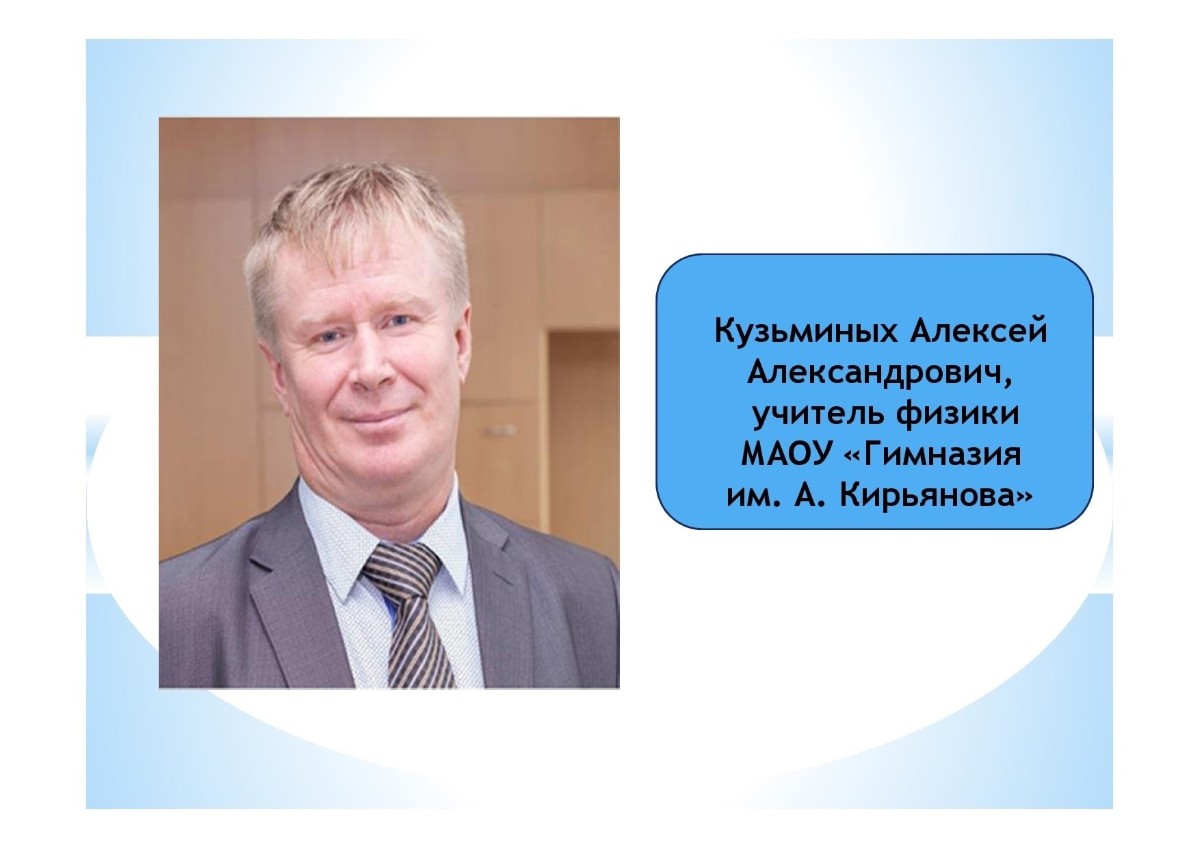 Кузьминых Алексей Александрович, учитель физики МАОУ «Гимназия им. А. Кирьянова»